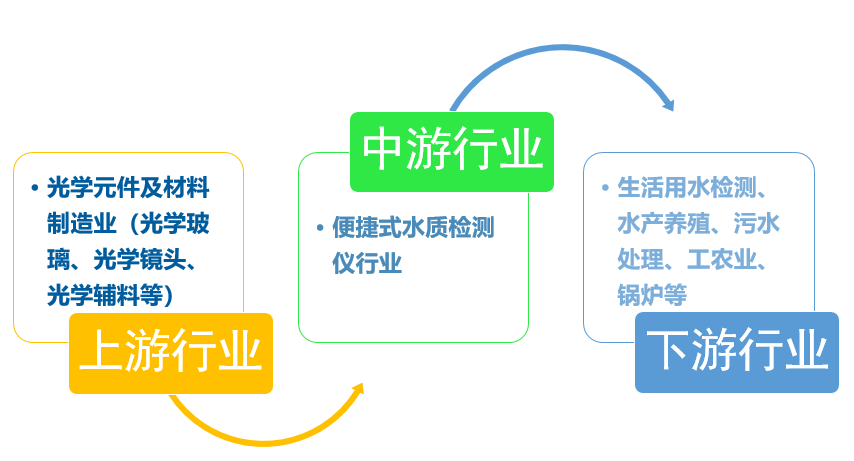 • 光学元件及材料制造业（光学玻璃、光学镜头、光学辅料等）

上游行业

中游行业

• 便捷式水质检测仪行业

• 生活用水检测、水产养殖、污水处理、工农业、锅炉等

下游行业